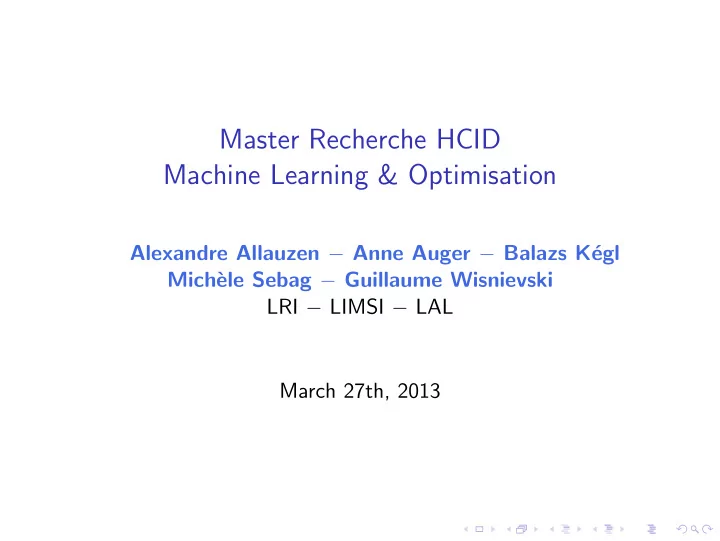 Master Recherche HCID
Machine Learning & Optimisation

Alexandre Allauzen – Anne Auger – Balazs Kégl
Michèle Sebag – Guillaume Wisnievski
LRI – LIMSI – LAL

March 27th, 2013